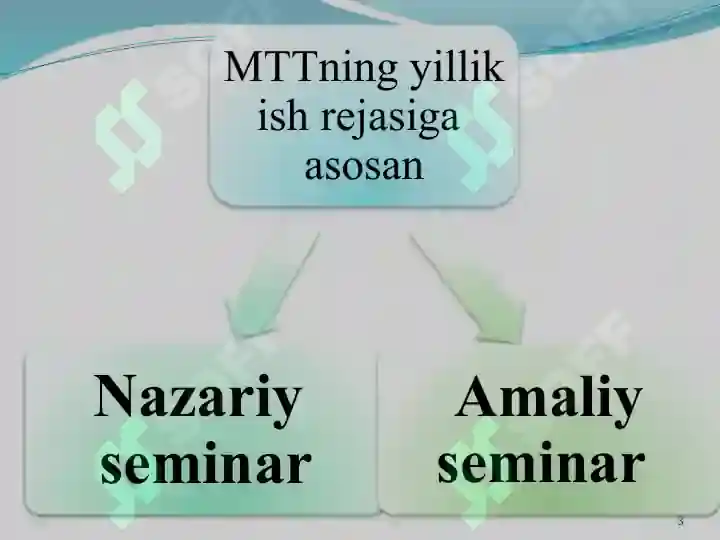 MTTning yillik ish rejasiga asosan

Nazariy seminar

Amaliy seminar

3